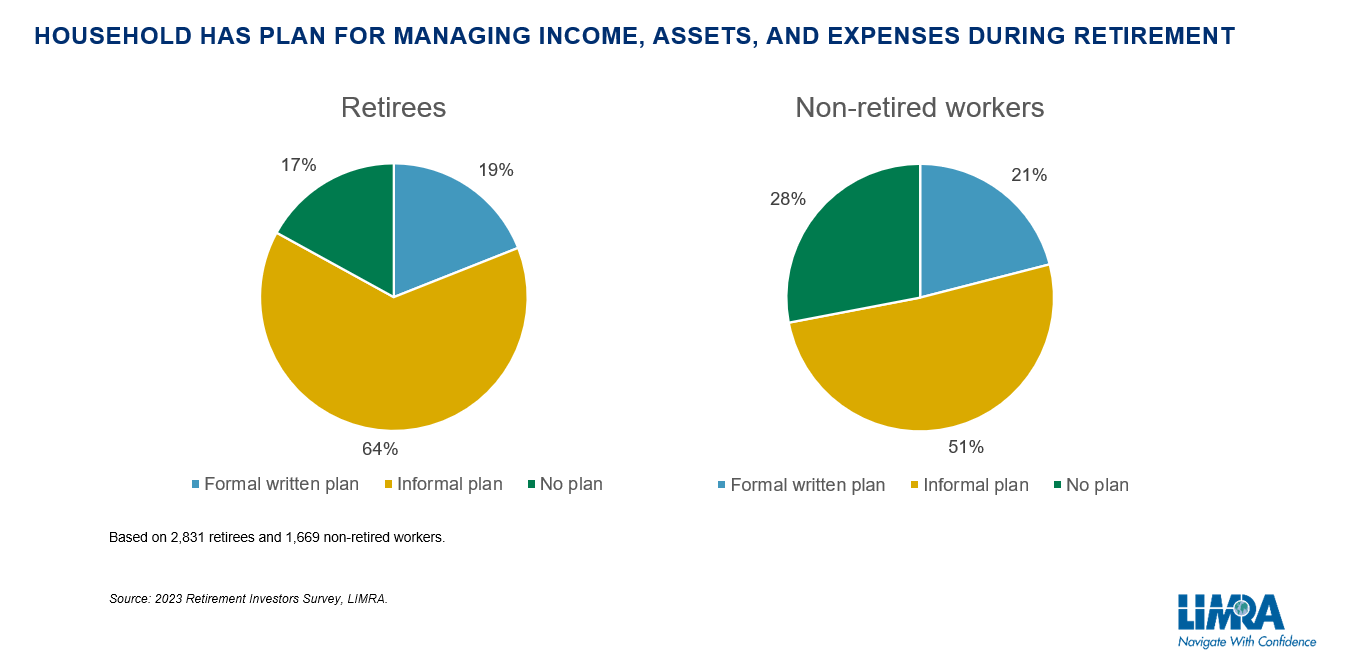 HOUSEHOLD HAS PLAN FOR MANAGING INCOME, ASSETS, AND EXPENSES DURING RETIREMENT

Retirees

17%

19%

64%

Formal written plan Informal plan No plan

Non-retired workers

28%

21%

51%

Formal written plan Informal plan No plan

Based on 2,831 retirees and 1,669 non-retired workers.

Source: 2023 Retirement Investors Survey, LIMRA.

LIMRA
Navigate With Confidence